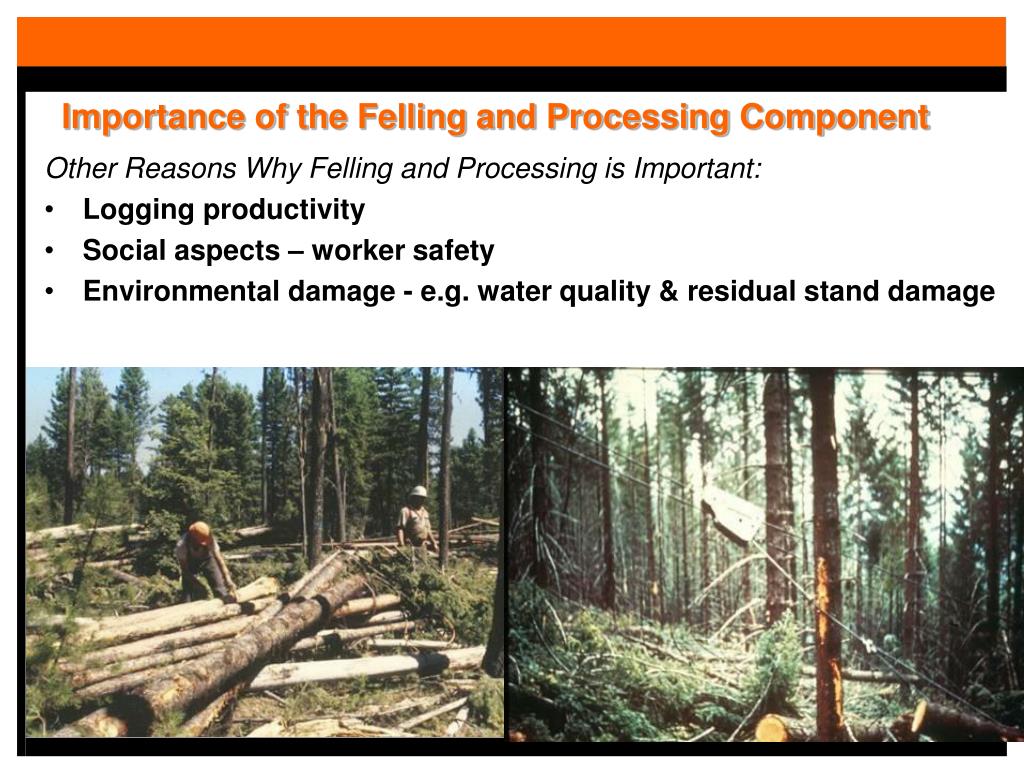 Importance of the Felling and Processing Component

Other Reasons Why Felling and Processing is Important:

• Logging productivity
• Social aspects – worker safety
• Environmental damage - e.g. water quality & residual stand damage